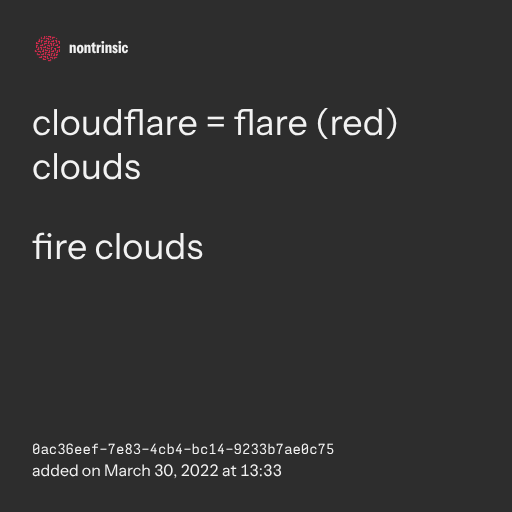 nontrinsic

cloudflare = flare (red) clouds

fire clouds

0ac36eef-7e83-4cb4-bc14-9233b7ae0c75
added on March 30, 2022 at 13:33